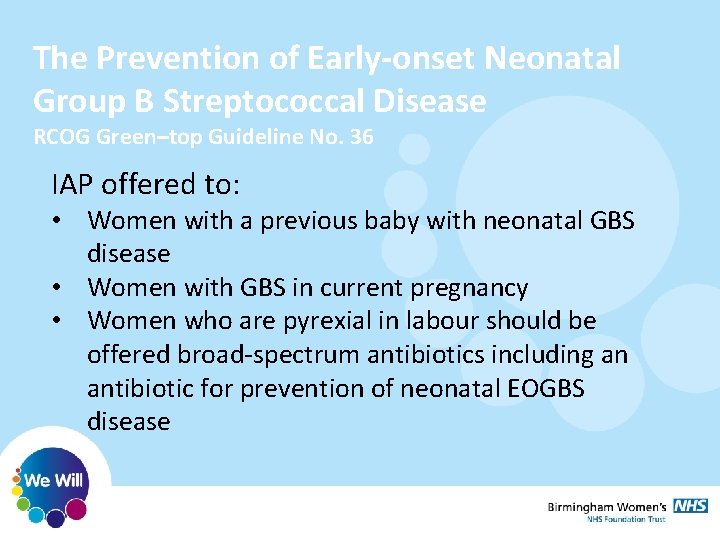 The Prevention of Early-onset Neonatal Group B Streptococcal Disease
RCOG Green–top Guideline No. 36

IAP offered to:
• Women with a previous baby with neonatal GBS disease
• Women with GBS in current pregnancy
• Women who are pyrexial in labour should be offered broad-spectrum antibiotics including an antibiotic for prevention of neonatal EOGBS disease

We Will

Birmingham Women's NHS
NHS Foundation Trust